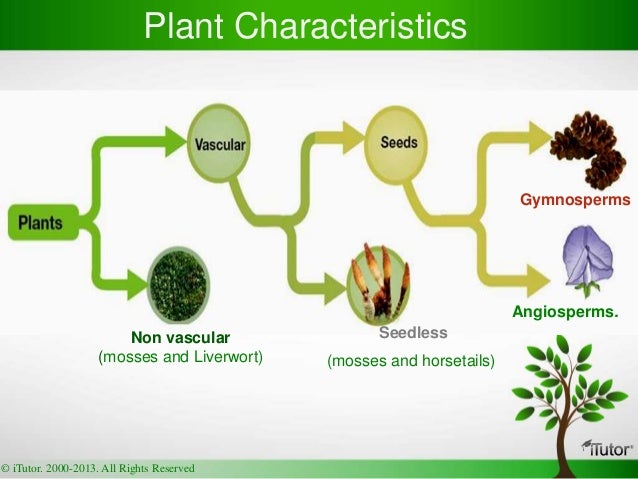 Plant Characteristics

Plants

Vascular

Seeds

Gymnosperms

Angiosperms.

Non vascular
(mosses and Liverwort)

Seedless
(mosses and horsetails)

iTutor®

© iTutor. 2000-2013. All Rights Reserved